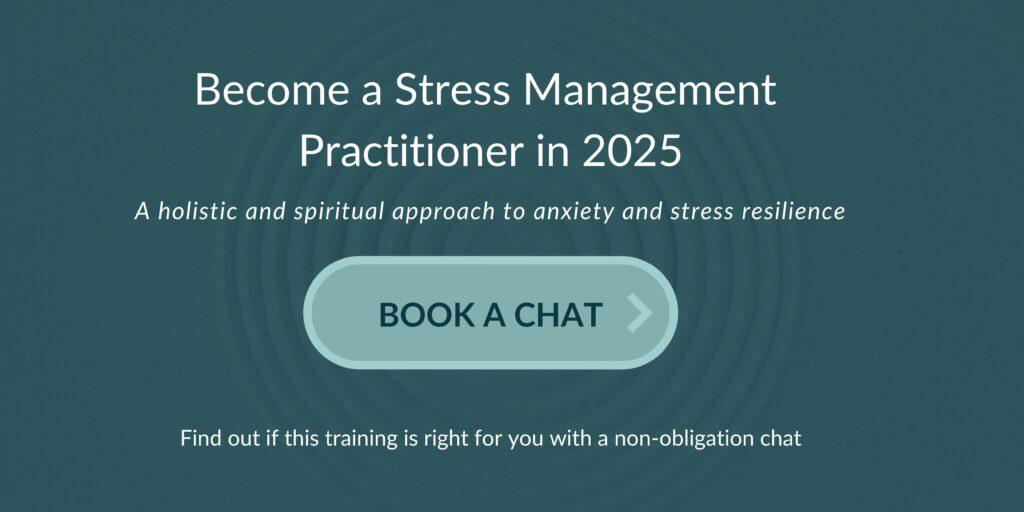 Become a Stress Management Practitioner in 2025

A holistic and spiritual approach to anxiety and stress resilience

BOOK A CHAT

Find out if this training is right for you with a non-obligation chat